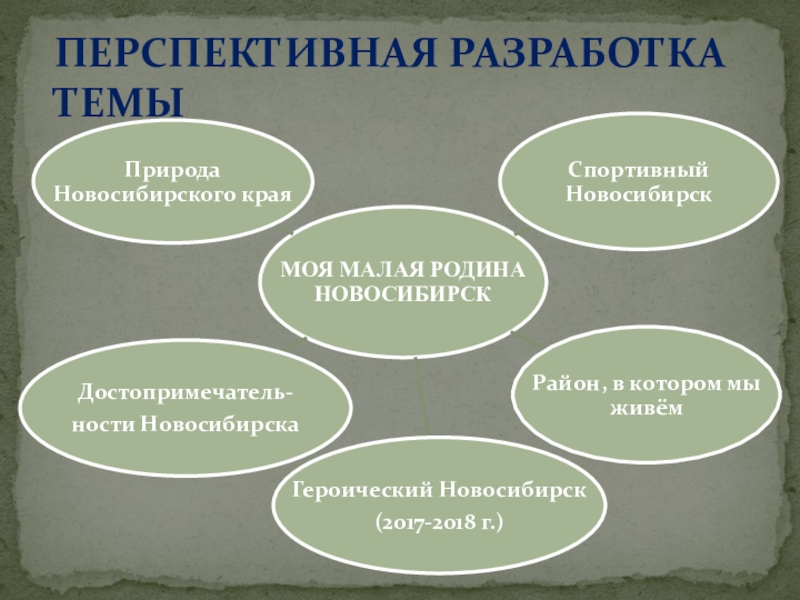 ПЕРСПЕКТИВНАЯ РАЗРАБОТКА ТЕМЫ

Природа Новосибирского края

Спортивный Новосибирск

МОЯ МАЛАЯ РОДИНА НОВОСИБИРСК

Достопримечательности Новосибирска

Район, в котором мы живём

Героический Новосибирск

(2017-2018 г.)